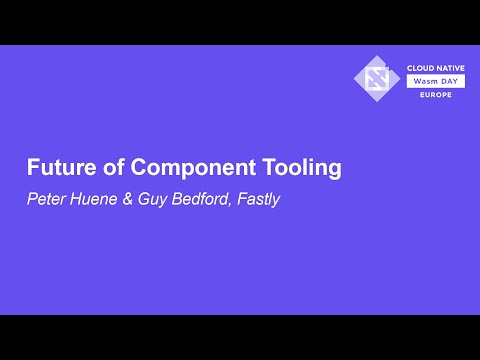 CLOUD NATIVE
Wasm DAY
EUROPE

Future of Component Tooling

Peter Huene & Guy Bedford, Fastly